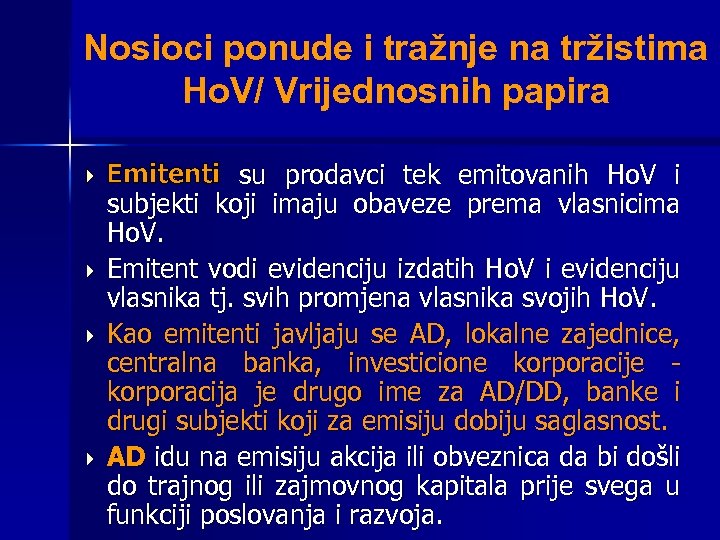 Nosioci ponude i tražnje na tržistima HoV/ Vrijednosnih papira

Emitenti su prodavci tek emitovanih HoV i subjekti koji imaju obaveze prema vlasnicima HoV.

Emitent vodi evidenciju izdatih HoV i evidenciju vlasnika tj. svih promjena vlasnika svojih HoV.

Kao emitenti javljaju se AD, lokalne zajednice, centralna banka, investicione korporacije - korporacija je drugo ime za AD/DD, banke i drugi subjekti koji za emisiju dobiju saglasnost.

AD idu na emisiju akcija ili obveznica da bi došli do trajnog ili zajmovnog kapitala prije svega u funkciji poslovanja i razvoja.